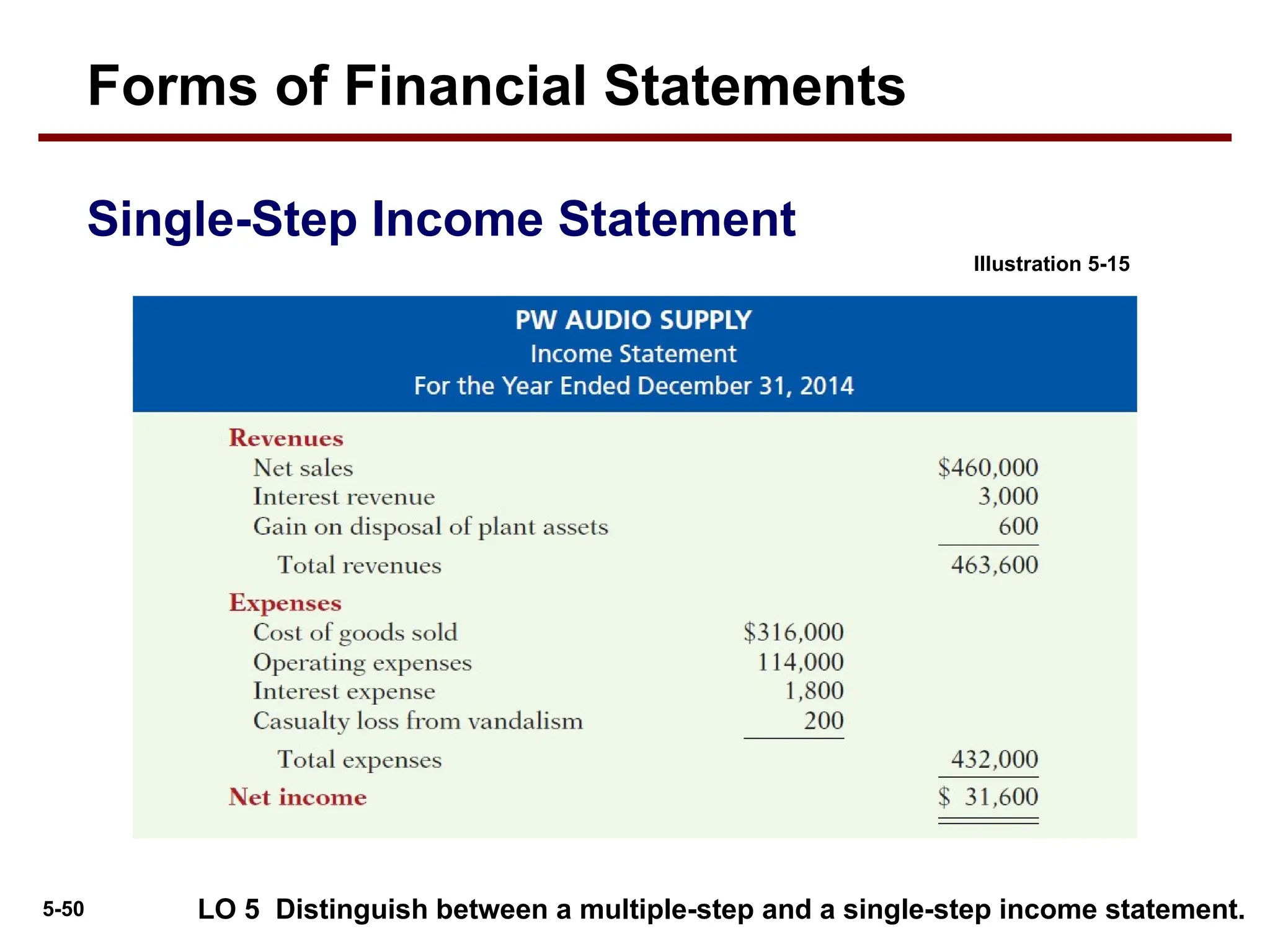 Forms of Financial Statements

Single-Step Income Statement

Illustration 5-15

PW AUDIO SUPPLY
Income Statement
For the Year Ended December 31, 2014

| | | |
|---|---|---|
| Revenues | | |
| Net sales | | \$460,000 |
| Interest revenue | | 3,000 |
| Gain on disposal of plant assets | | 600 |
| Total revenues | | 463,600 |
| Expenses | | |
| Cost of goods sold | \$316,000 | |
| Operating expenses | 114,000 | |
| Interest expense | 1,800 | |
| Casualty loss from vandalism | 200 | |
| Total expenses | | 432,000 |
| Net income | | \$ 31,600 |

5-50

LO 5 Distinguish between a multiple-step and a single-step income statement.